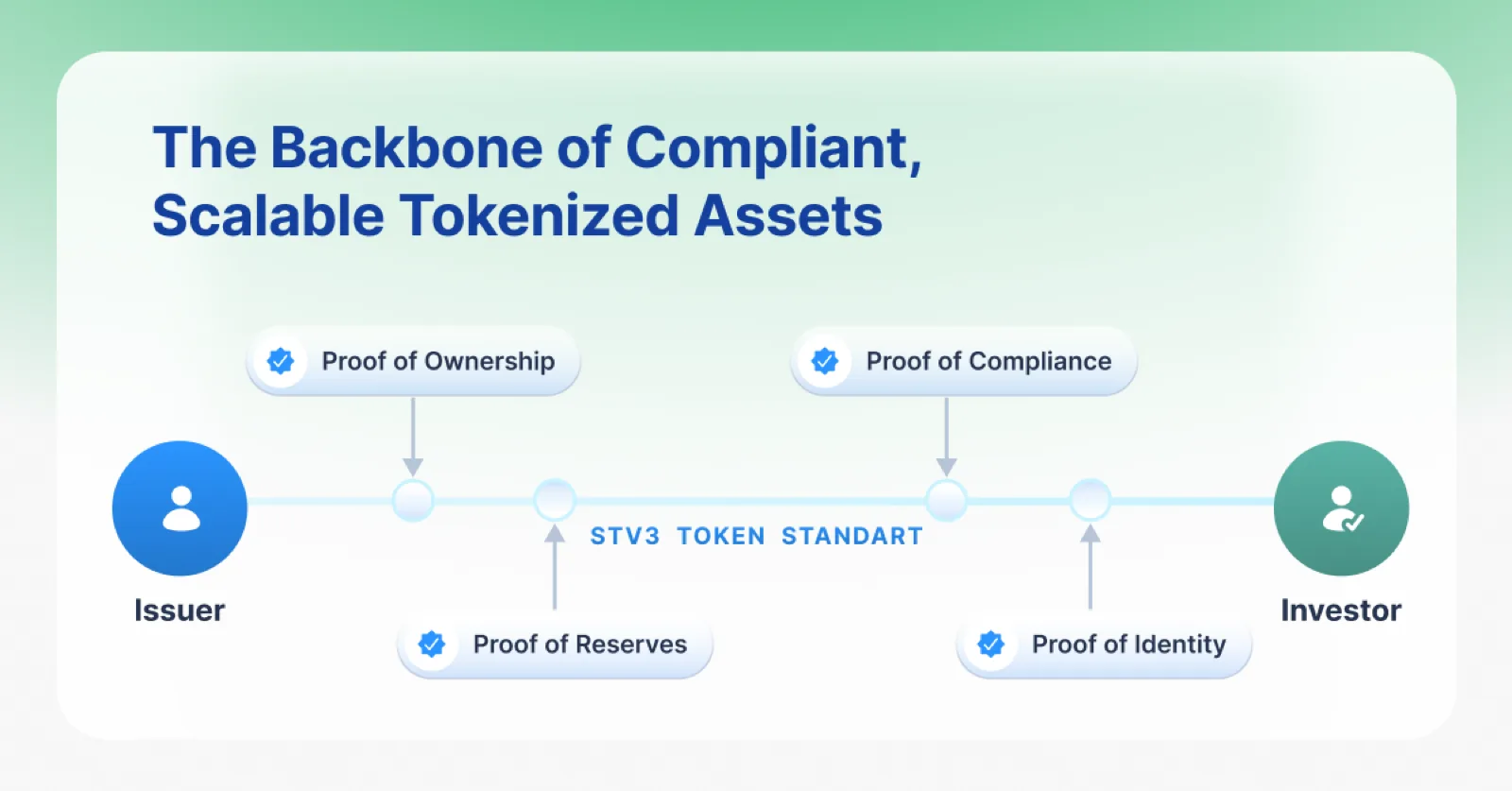 The Backbone of Compliant, Scalable Tokenized Assets

Proof of Ownership

Proof of Compliance

Issuer

STV3 TOKEN STANDART

Investor

Proof of Reserves

Proof of Identity